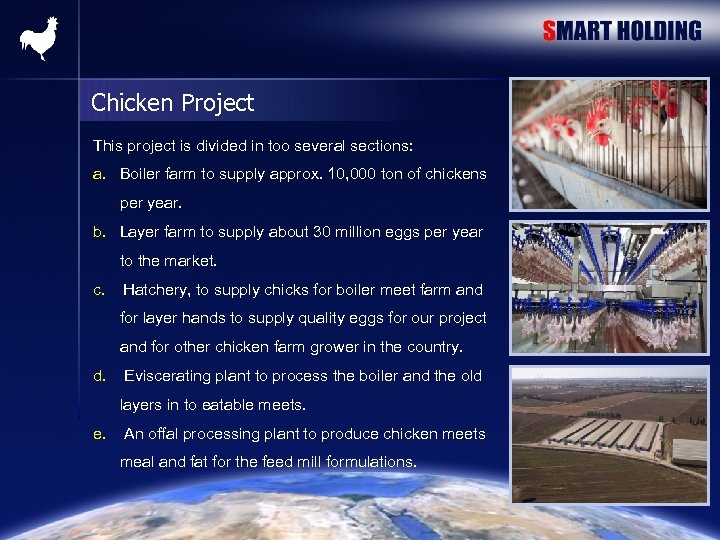 SMART HOLDING

Chicken Project

This project is divided in too several sections:

a. Boiler farm to supply approx. 10,000 ton of chickens per year.

b. Layer farm to supply about 30 million eggs per year to the market.

c. Hatchery, to supply chicks for boiler meet farm and for layer hands to supply quality eggs for our project and for other chicken farm grower in the country.

d. Eviscerating plant to process the boiler and the old layers in to eatable meets.

e. An offal processing plant to produce chicken meets meal and fat for the feed mill formulations.